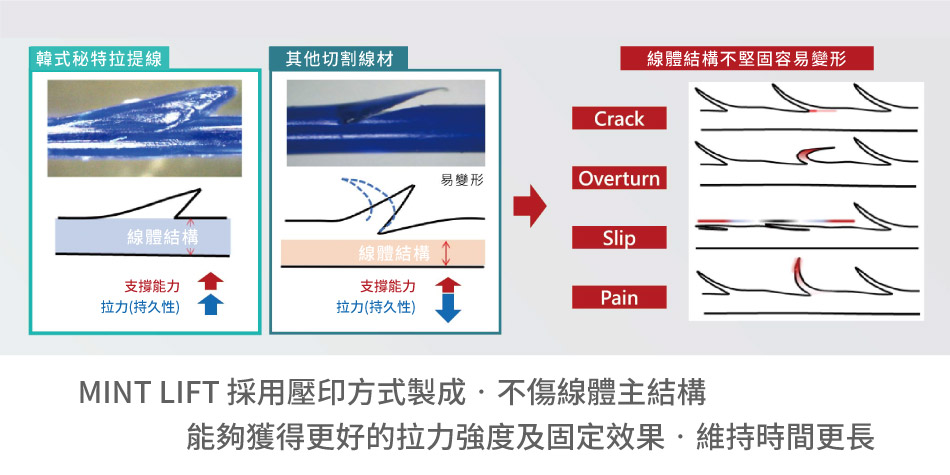 韓式秘特拉提線

線體結構

支撐能力
拉力(持久性)

其他切割線材

易變形

線體結構

支撐能力
拉力(持久性)

線體結構不堅固容易變形

Crack

Overturn

Slip

Pain

MINT LIFT 採用壓印方式製成．不傷線體主結構
能夠獲得更好的拉力強度及固定效果．維持時間更長